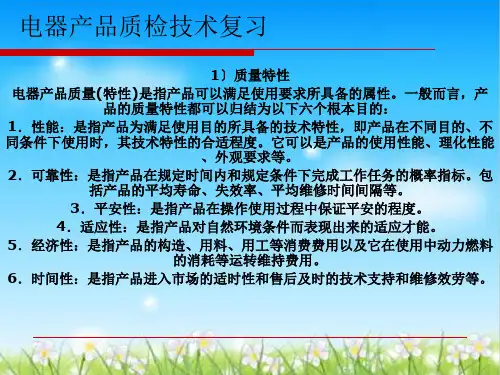 电器产品质检技术复习

1）质量特性

电器产品质量(特性)是指产品可以满足使用要求所具备的属性。一般而言，产品的质量特性都可以归结为以下六个根本目的：

1．性能：是指产品为满足使用目的所具备的技术特性，即产品在不同目的、不同条件下使用时，其技术特性的合适程度。它可以是产品的使用性能、理化性能、外观要求等。

2．可靠性：是指产品在规定时间内和规定条件下完成工作任务的概率指标。包括产品的平均寿命、失效率、平均维修时间间隔等。

3．平安性：是指产品在操作使用过程中保证平安的程度。

4．适应性：是指产品对自然环境条件而表现出来的适应才能。

5．经济性：是指产品的构造、用料、用工等消费费用以及它在使用中动力燃料的消耗等运转维持费用。

6．时间性：是指产品进入市场的适时性和售后及时的技术支持和维修效劳等。